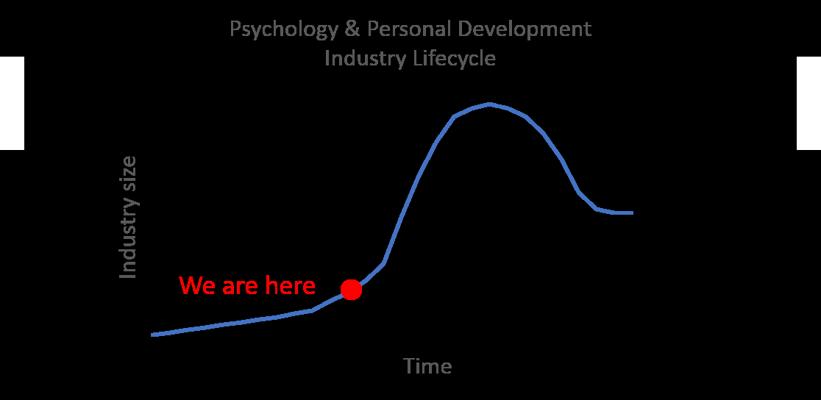 Psychology & Personal Development
Industry Lifecycle

Industry size

We are here

Time